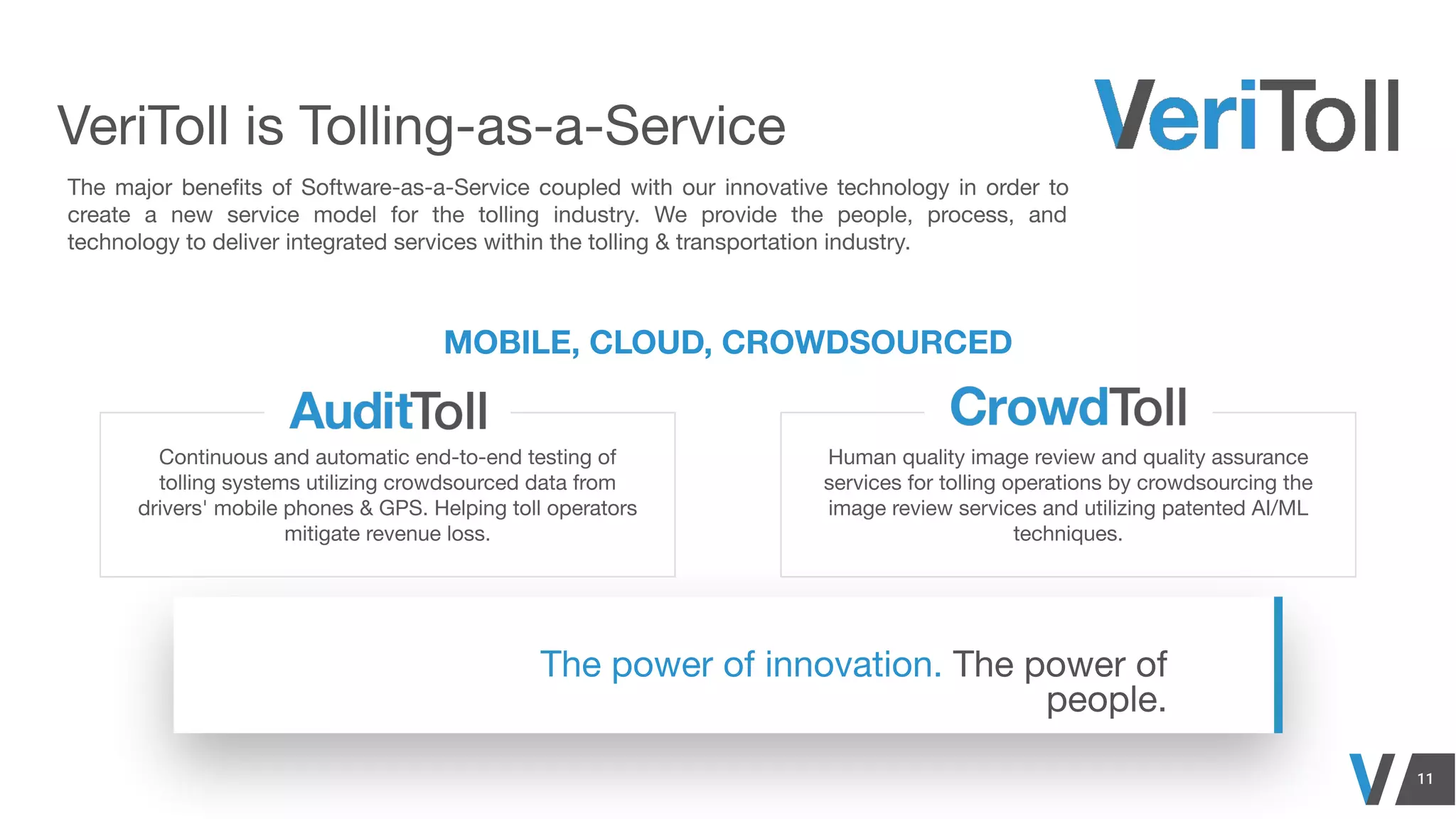 VeriToll is Tolling-as-a-Service

VeriToll

The major benefits of Software-as-a-Service coupled with our innovative technology in order to create a new service model for the tolling industry. We provide the people, process, and technology to deliver integrated services within the tolling & transportation industry.

MOBILE, CLOUD, CROWDSOURCED

AuditToll

Continuous and automatic end-to-end testing of tolling systems utilizing crowdsourced data from drivers' mobile phones & GPS. Helping toll operators mitigate revenue loss.

CrowdToll

Human quality image review and quality assurance services for tolling operations by crowdsourcing the image review services and utilizing patented AI/ML techniques.

The power of innovation. The power of people.

V

11